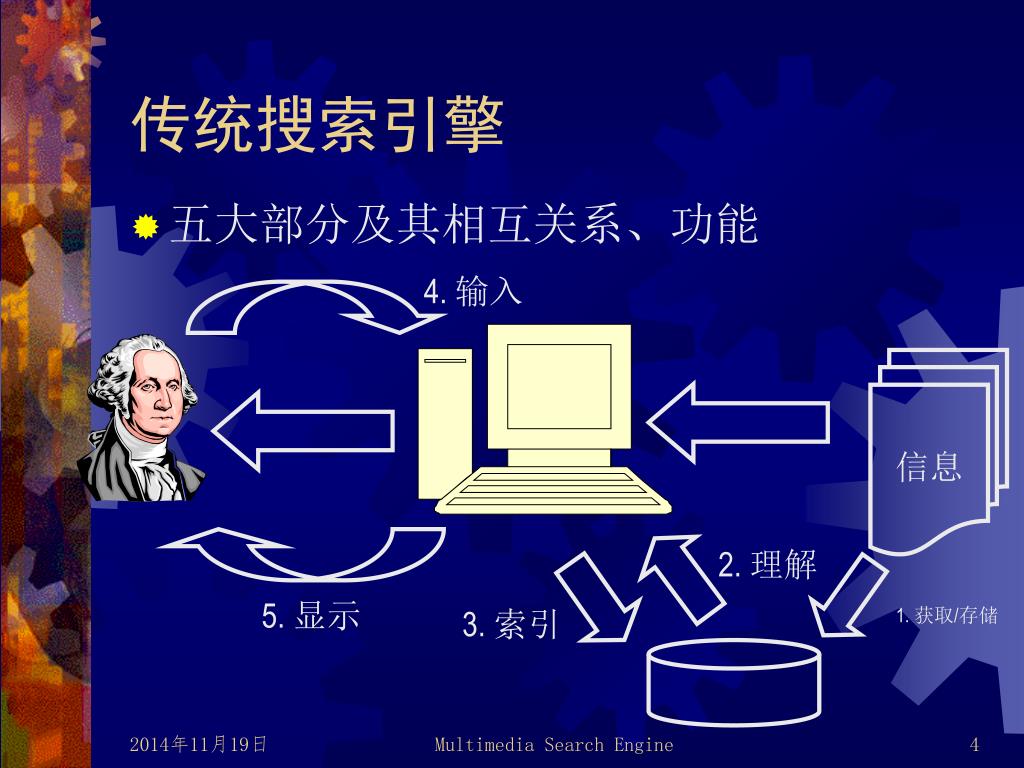 传统搜索引擎

五大部分及其相互关系、功能

4. 输入

信息

2. 理解

5. 显示

3. 索引

1. 获取/存储

2014年11月19日

Multimedia Search Engine

4